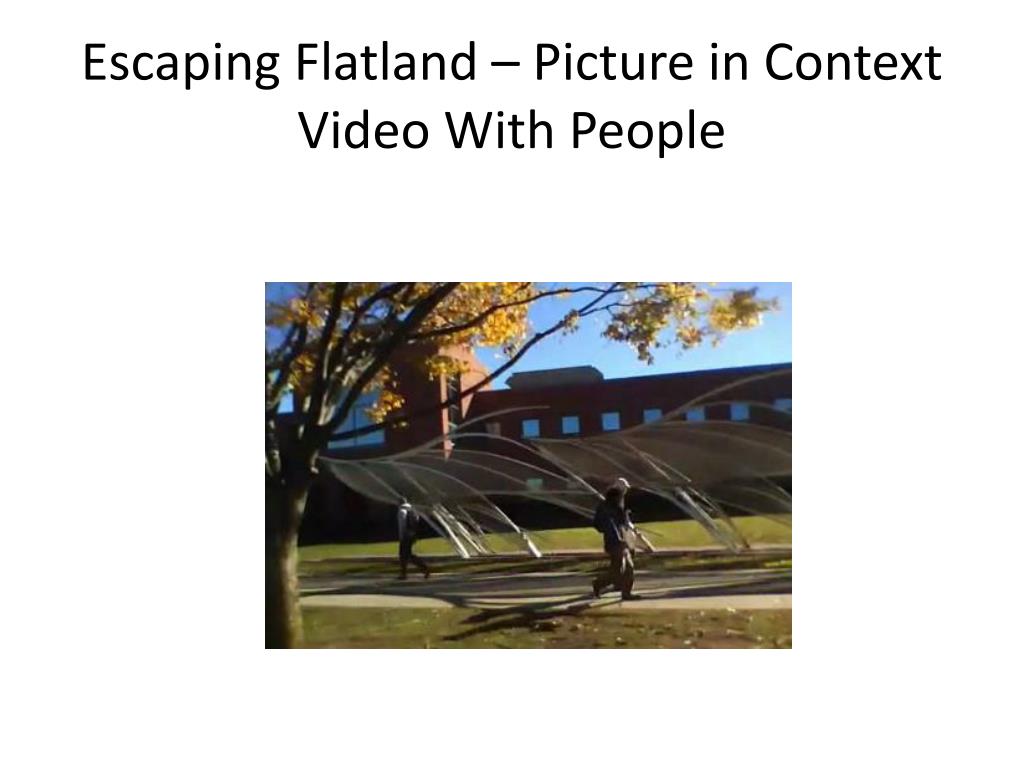 Escaping Flatland – Picture in Context Video With People